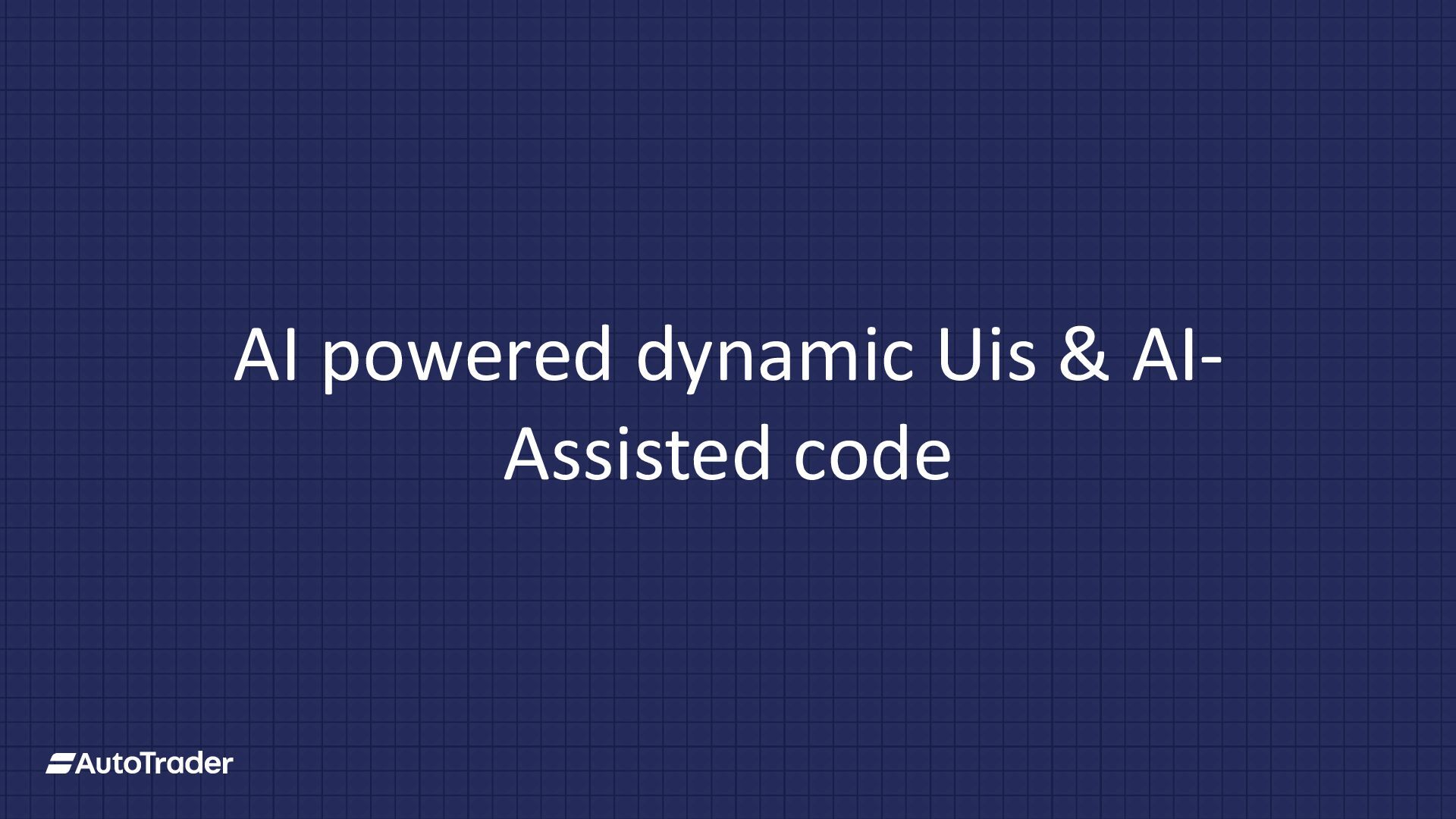 AI powered dynamic Uis & AI-Assisted code

AutoTrader